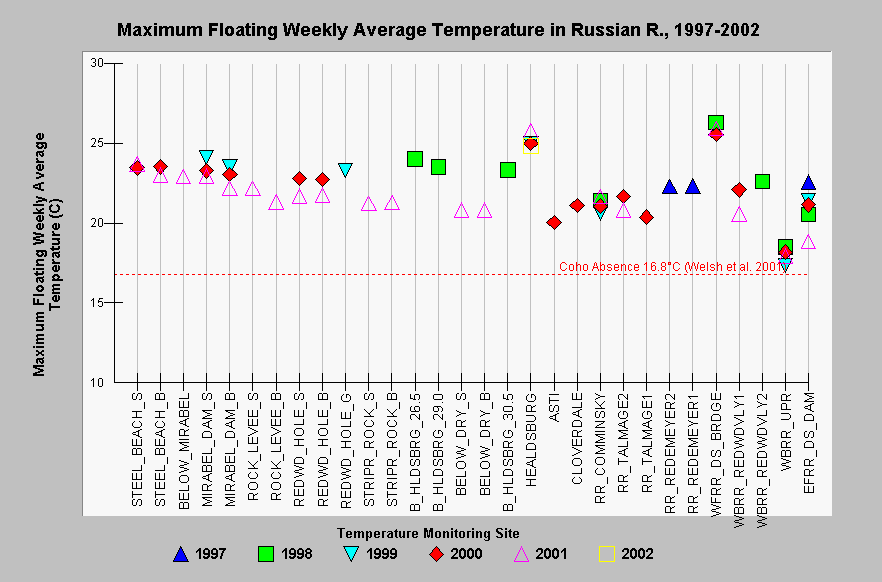 Maximum Floating Weekly Average Temperature in Russian R., 1997-2002

Maximum Floating Weekly Average Temperature (C)

30
25
20
15
10

Coho Absence 16.8°C (Welsh et al. 2001)

STEEL_BEACH_S
STEEL_BEACH_B
BELOW_MIRABEL
MIRABEL_DAM_S
MIRABEL_DAM_B
ROCK_LEVEE_S
ROCK_LEVEE_B
REDWD_HOLE_S
REDWD_HOLE_B
REDWD_HOLE_G
STRIPR_ROCK_S
STRIPR_ROCK_B
B_HLDSBRG_26.5
B_HLDSBRG_29.0
BELOW_DRY_S
BELOW_DRY_B
B_HLDSBRG_30.5
HEALDSBURG
ASTI
CLOVERDALE
RR_COMMINSKY
RR_TALMAGE2
RR_TALMAGE1
RR_REDEMEYER2
RR_REDEMEYER1
WFRR_DS_BRDGE
WBRR_REDWDVLY1
WBRR_REDWDVLY2
WBRR_UPR
EFRR_DS_DAM

Temperature Monitoring Site

1997
1998
1999
2000
2001
2002